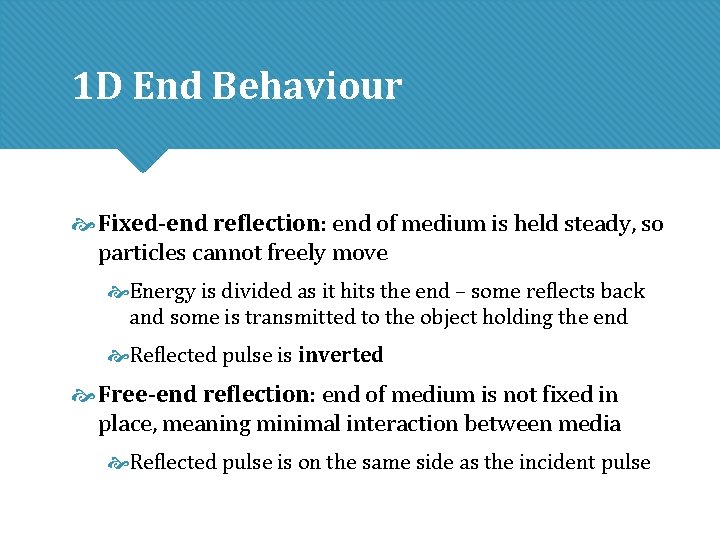 1D End Behaviour

Fixed-end reflection: end of medium is held steady, so particles cannot freely move

Energy is divided as it hits the end – some reflects back and some is transmitted to the object holding the end

Reflected pulse is inverted

Free-end reflection: end of medium is not fixed in place, meaning minimal interaction between media

Reflected pulse is on the same side as the incident pulse